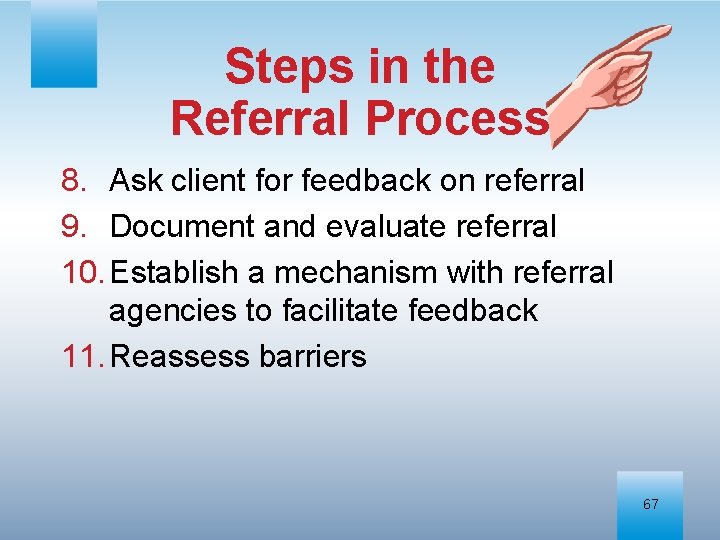 Steps in the Referral Process

8. Ask client for feedback on referral
9. Document and evaluate referral
10. Establish a mechanism with referral agencies to facilitate feedback
11. Reassess barriers

67